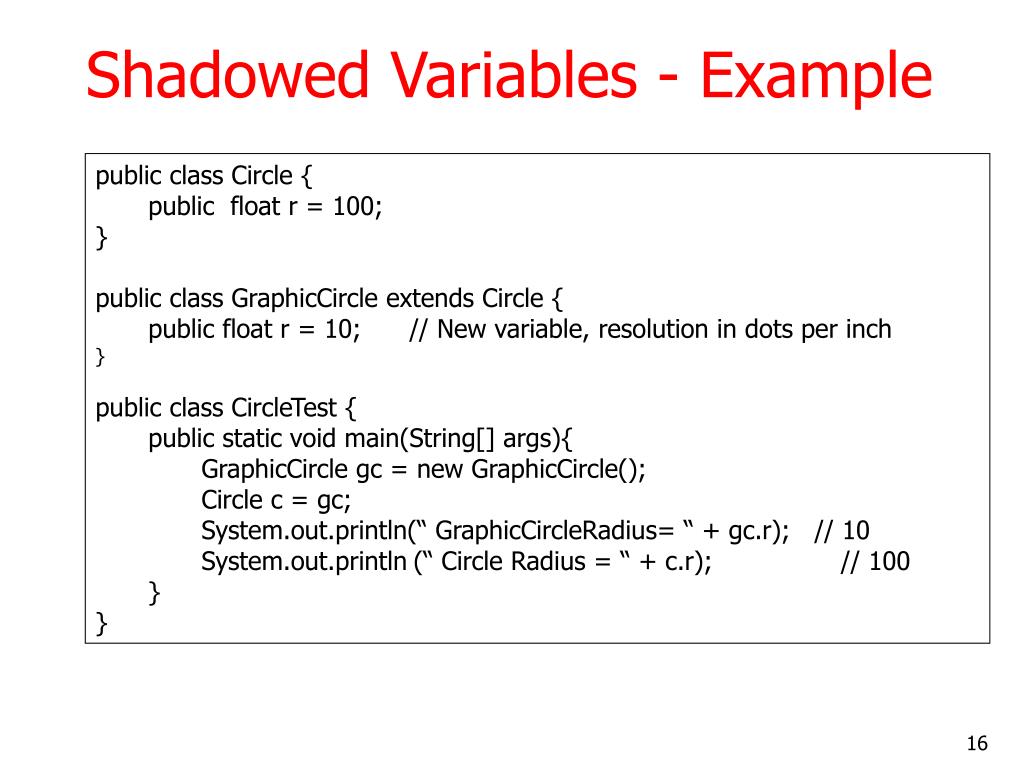 Shadowed Variables - Example

public class Circle {
    public  float r = 100;
}

public class GraphicCircle extends Circle {
    public float r = 10;       // New variable, resolution in dots per inch
}

public class CircleTest {
    public static void main(String[] args){
        GraphicCircle gc = new GraphicCircle();
        Circle c = gc;
        System.out.println(“ GraphicCircleRadius= “ + gc.r);   // 10
        System.out.println (“ Circle Radius = “ + c.r);              // 100
    }
}

16